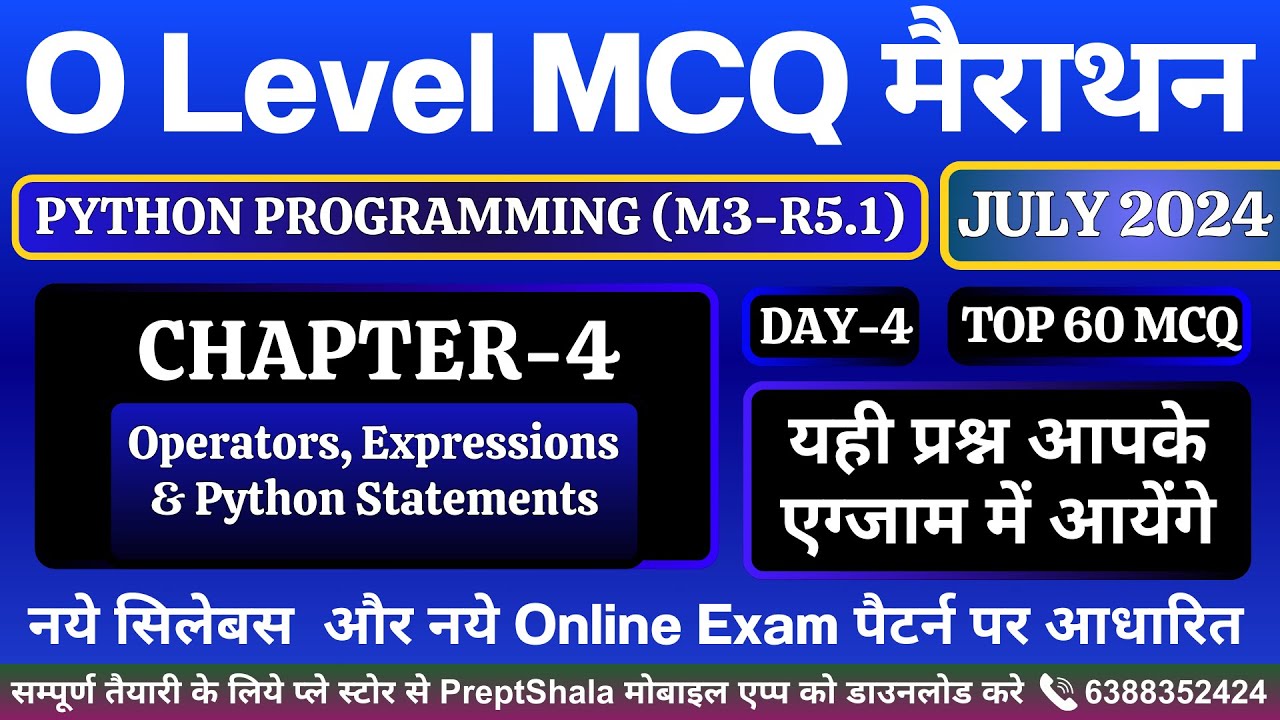 O Level MCQ मैराथन

PYTHON PROGRAMMING (M3-R5.1)

JULY 2024

CHAPTER-4

Operators, Expressions & Python Statements

DAY-4

TOP 60 MCQ

यही प्रश्न आपके एग्जाम में आयेंगे

नये सिलेबस और नये Online Exam पैटर्न पर आधारित

सम्पूर्ण तैयारी के लिये प्ले स्टोर से PreptShala मोबाइल एप्प को डाउनलोड करे 6388352424